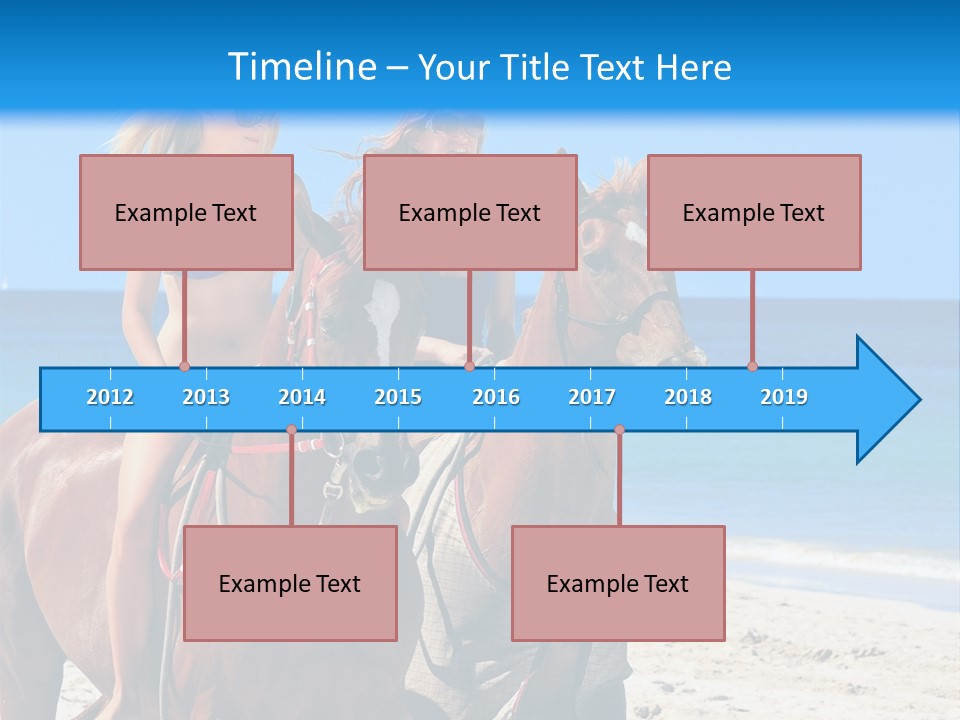 Timeline – Your Title Text Here

Example Text

Example Text

Example Text

2012 2013 2014 2015 2016 2017 2018 2019

Example Text

Example Text